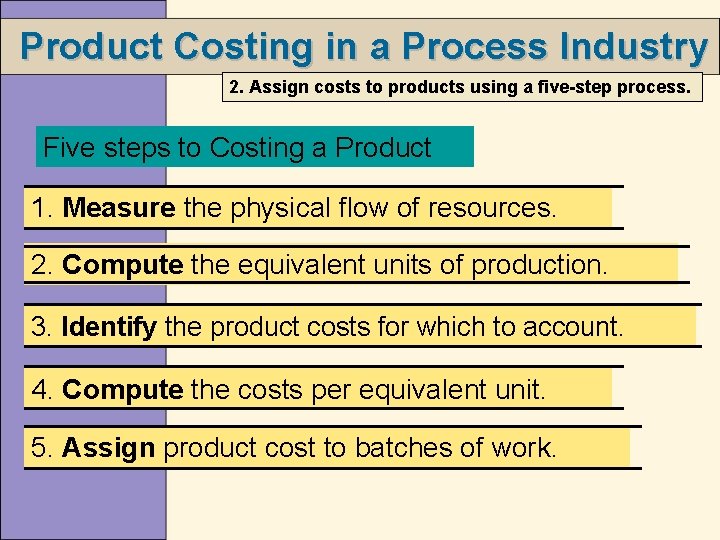 Product Costing in a Process Industry

2. Assign costs to products using a five-step process.

Five steps to Costing a Product

1. Measure the physical flow of resources.

2. Compute the equivalent units of production.

3. Identify the product costs for which to account.

4. Compute the costs per equivalent unit.

5. Assign product cost to batches of work.